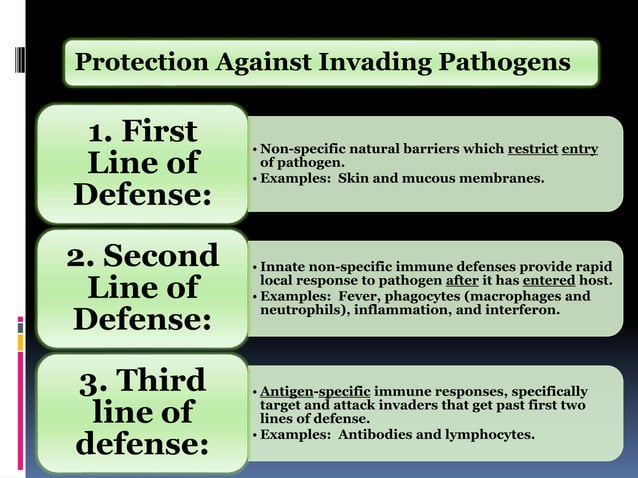 Protection Against Invading Pathogens

1. First Line of Defense:

• Non-specific natural barriers which restrict entry of pathogen.
• Examples: Skin and mucous membranes.

2. Second Line of Defense:

• Innate non-specific immune defenses provide rapid local response to pathogen after it has entered host.
• Examples: Fever, phagocytes (macrophages and neutrophils), inflammation, and interferon.

3. Third line of defense:

• Antigen-specific immune responses, specifically target and attack invaders that get past first two lines of defense.
• Examples: Antibodies and lymphocytes.